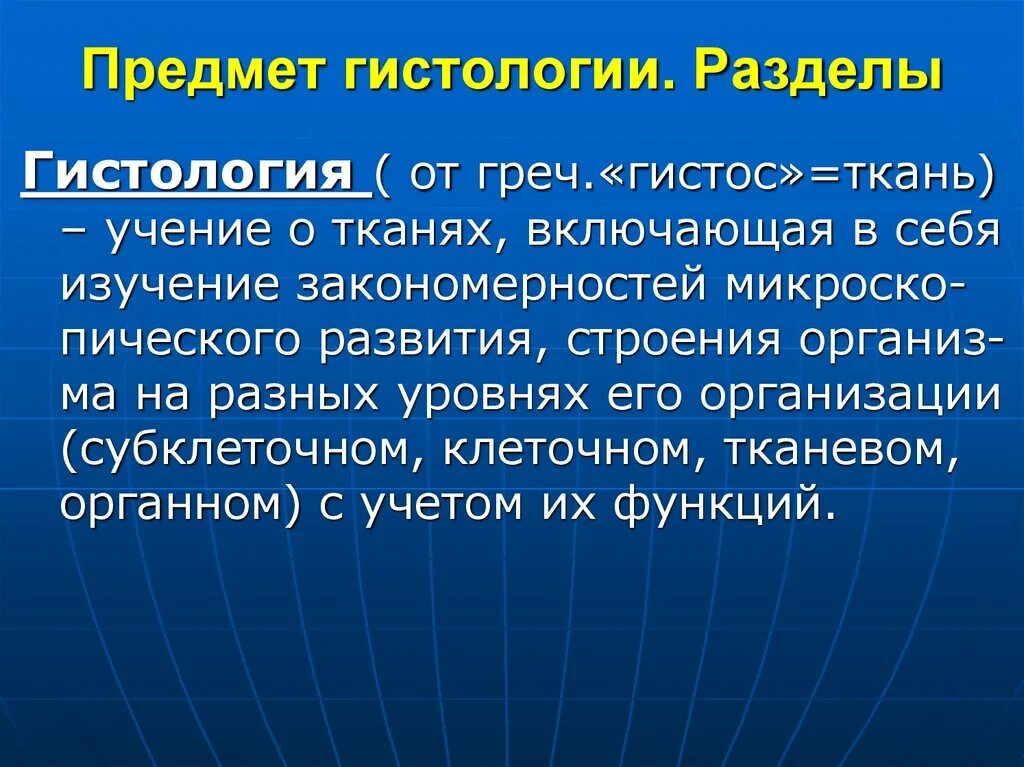 Предмет гистологии. Разделы

Гистология ( от греч.«гистос»=ткань) – учение о тканях, включающая в себя изучение закономерностей микроскопического развития, строения организма на разных уровнях его организации (субклеточном, клеточном, тканевом, органном) с учетом их функций.